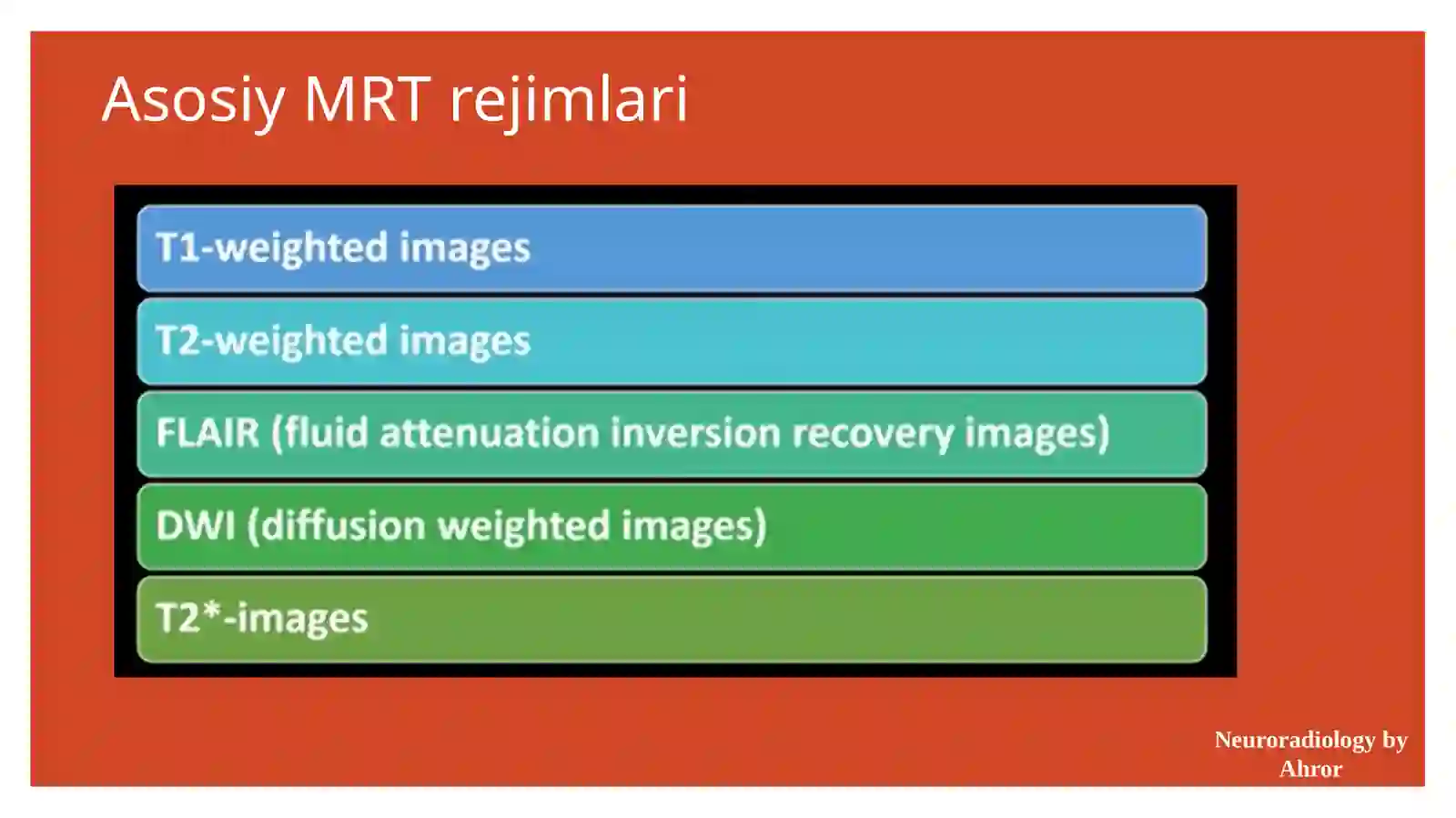 Asosiy MRT rejimlari

T1-weighted images

T2-weighted images

FLAIR (fluid attenuation inversion recovery images)

DWI (diffusion weighted images)

T2*-images

Neuroradiology by Ahror